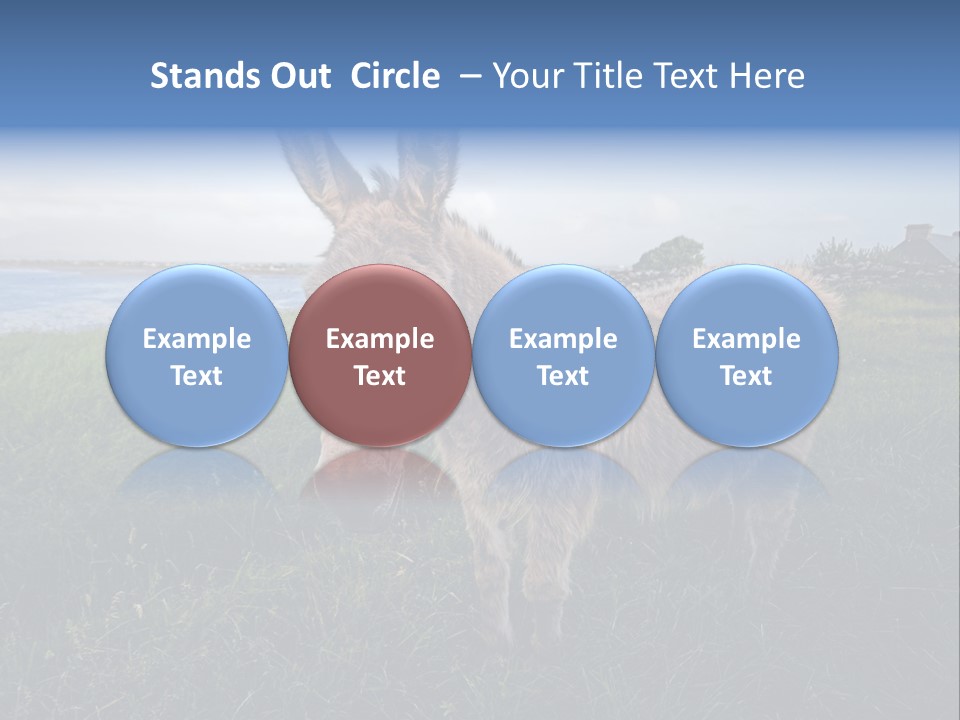 Stands Out Circle – Your Title Text Here

Example Text

Example Text

Example Text

Example Text